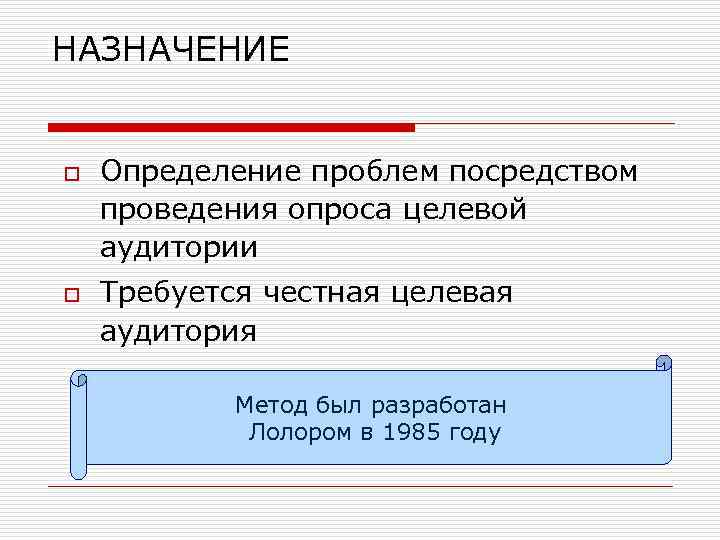 НАЗНАЧЕНИЕ

Определение проблем посредством проведения опроса целевой аудитории

Требуется честная целевая аудитория

Метод был разработан Лолором в 1985 году